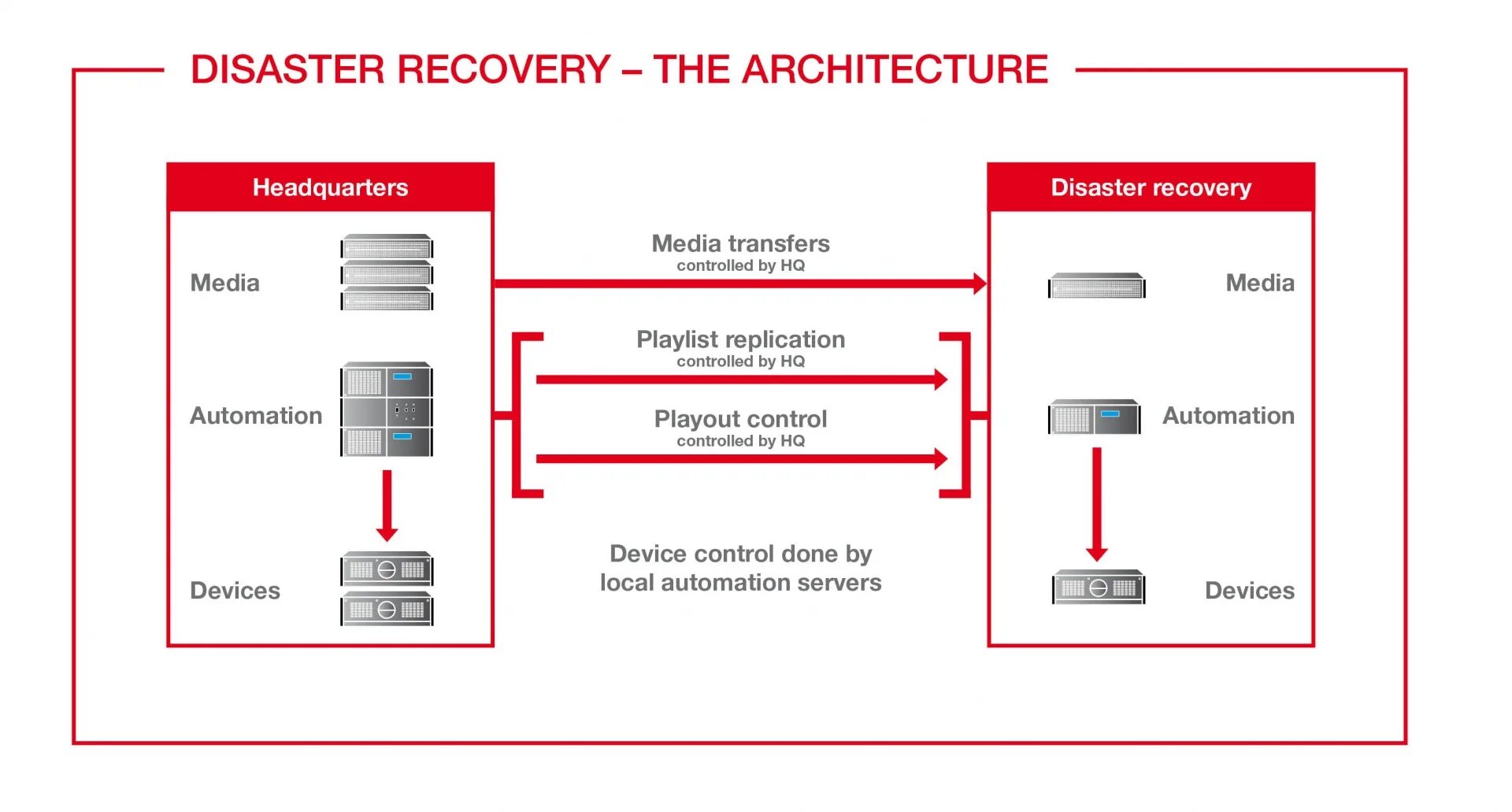 DISASTER RECOVERY – THE ARCHITECTURE

Headquarters

Media

Automation

Devices

Media transfers
controlled by HQ

Playlist replication
controlled by HQ

Playout control
controlled by HQ

Device control done by
local automation servers

Disaster recovery

Media

Automation

Devices